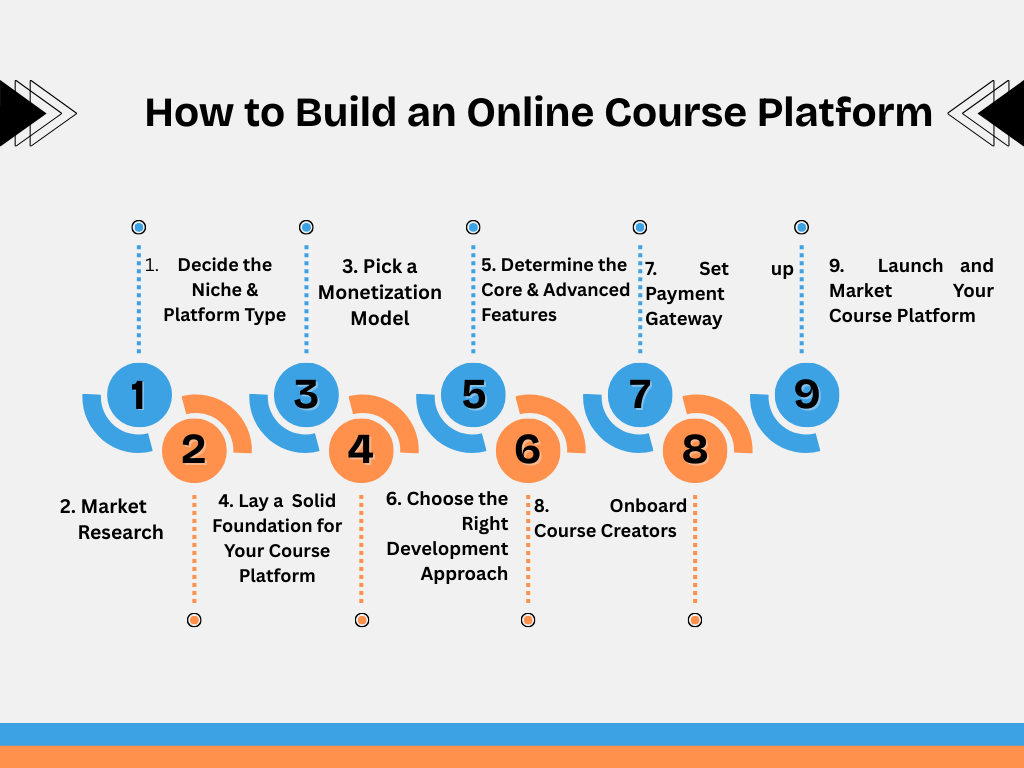 How to Build an Online Course Platform

1. Decide the Niche & Platform Type

3. Pick a Monetization Model

5. Determine the Core & Advanced Features

7. Set up Payment Gateway

9. Launch and Market Your Course Platform

1

2

3

4

5

6

7

8

9

2. Market Research

4. Lay a Solid Foundation for Your Course Platform

6. Choose the Right Development Approach

8. Onboard Course Creators